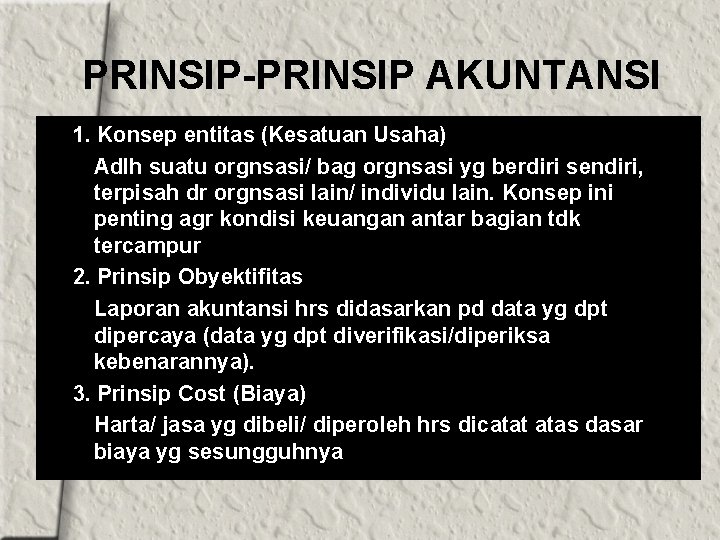 PRINSIP-PRINSIP AKUNTANSI

1. Konsep entitas (Kesatuan Usaha)

Adlh suatu orgnsasi/ bag orgnsasi yg berdiri sendiri, terpisah dr orgnsasi lain/ individu lain. Konsep ini penting agr kondisi keuangan antar bagian tdk tercampur

2. Prinsip Obyektifitas

Laporan akuntansi hrs didasarkan pd data yg dpt dipercaya (data yg dpt diverifikasi/diperiksa kebenarannya).

3. Prinsip Cost (Biaya)

Harta/ jasa yg dibeli/ diperoleh hrs dicatat atas dasar biaya yg sesungguhnya